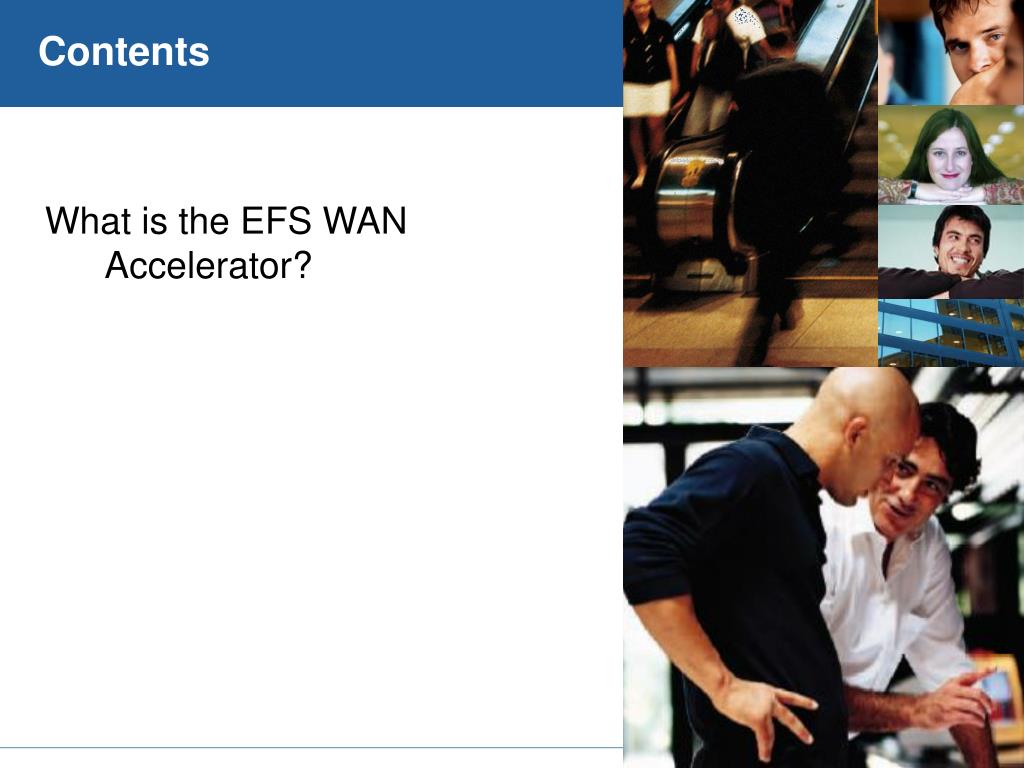 Contents

What is the EFS WAN Accelerator?